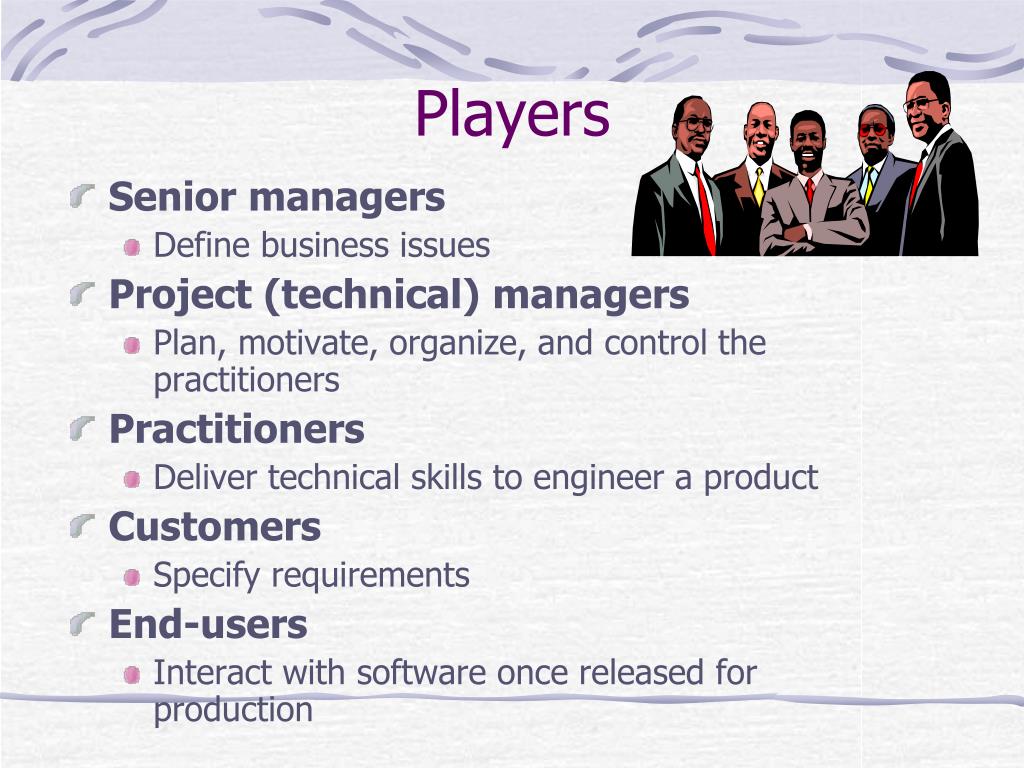 Players

Senior managers

Define business issues

Project (technical) managers

Plan, motivate, organize, and control the practitioners

Practitioners

Deliver technical skills to engineer a product

Customers

Specify requirements

End-users

Interact with software once released for production